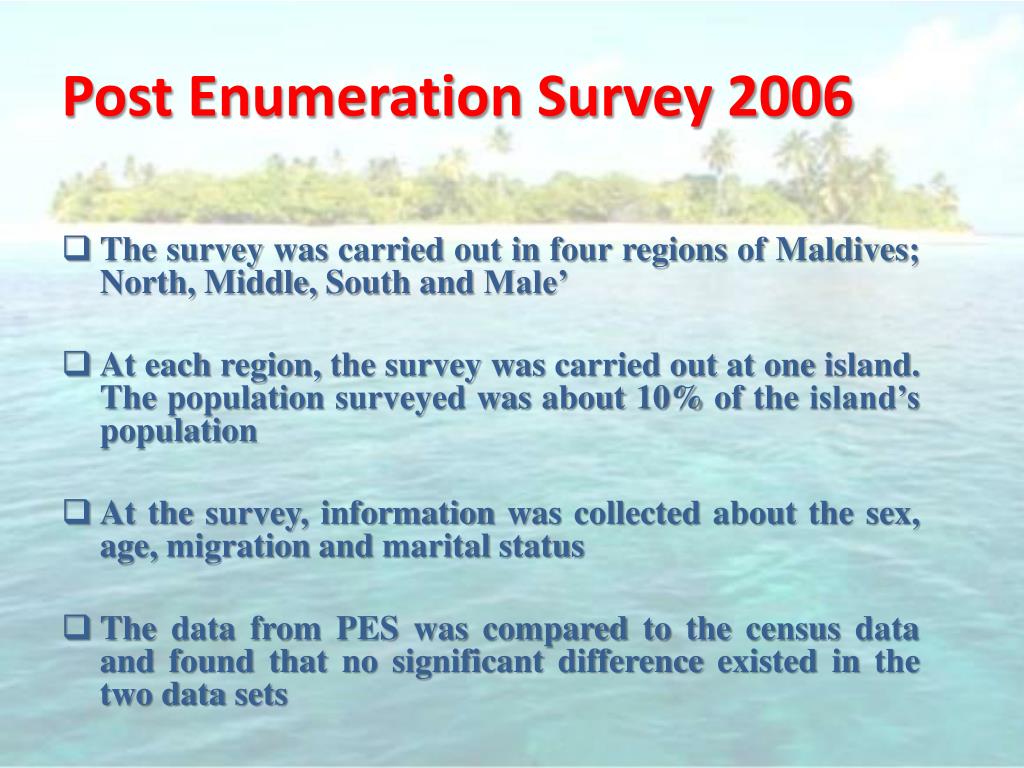 Post Enumeration Survey 2006

❑ The survey was carried out in four regions of Maldives; North, Middle, South and Male’

❑ At each region, the survey was carried out at one island. The population surveyed was about 10% of the island’s population

❑ At the survey, information was collected about the sex, age, migration and marital status

❑ The data from PES was compared to the census data and found that no significant difference existed in the two data sets